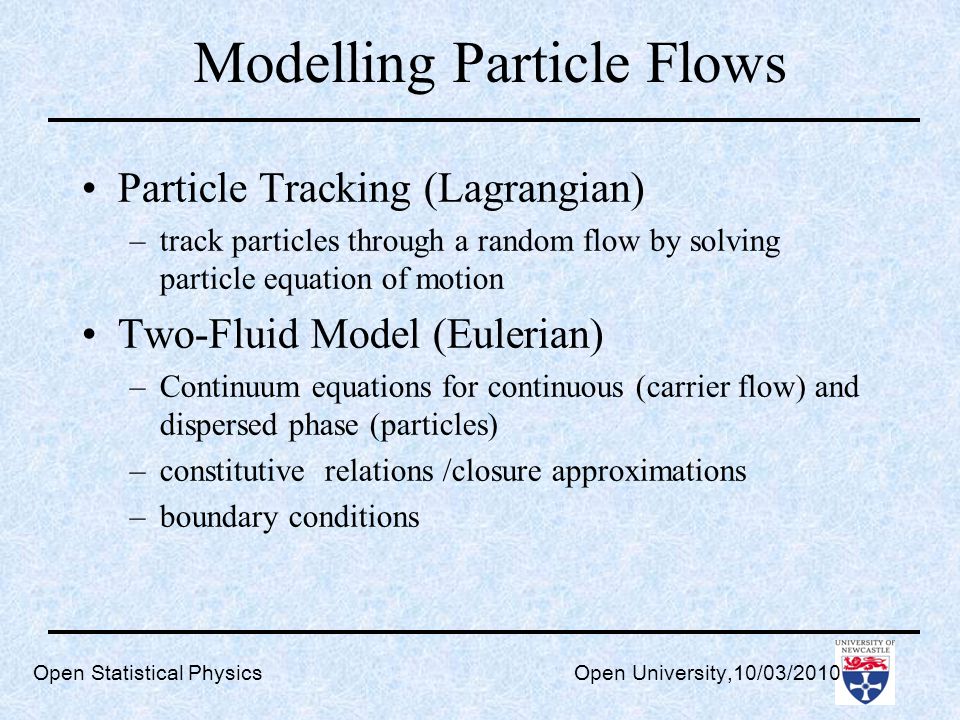 Modelling Particle Flows

• Particle Tracking (Lagrangian)
– track particles through a random flow by solving particle equation of motion

• Two-Fluid Model (Eulerian)
– Continuum equations for continuous (carrier flow) and dispersed phase (particles)
– constitutive relations /closure approximations
– boundary conditions

Open Statistical Physics

Open University,10/03/2010

UNIVERSITY OF NEWCASTLE